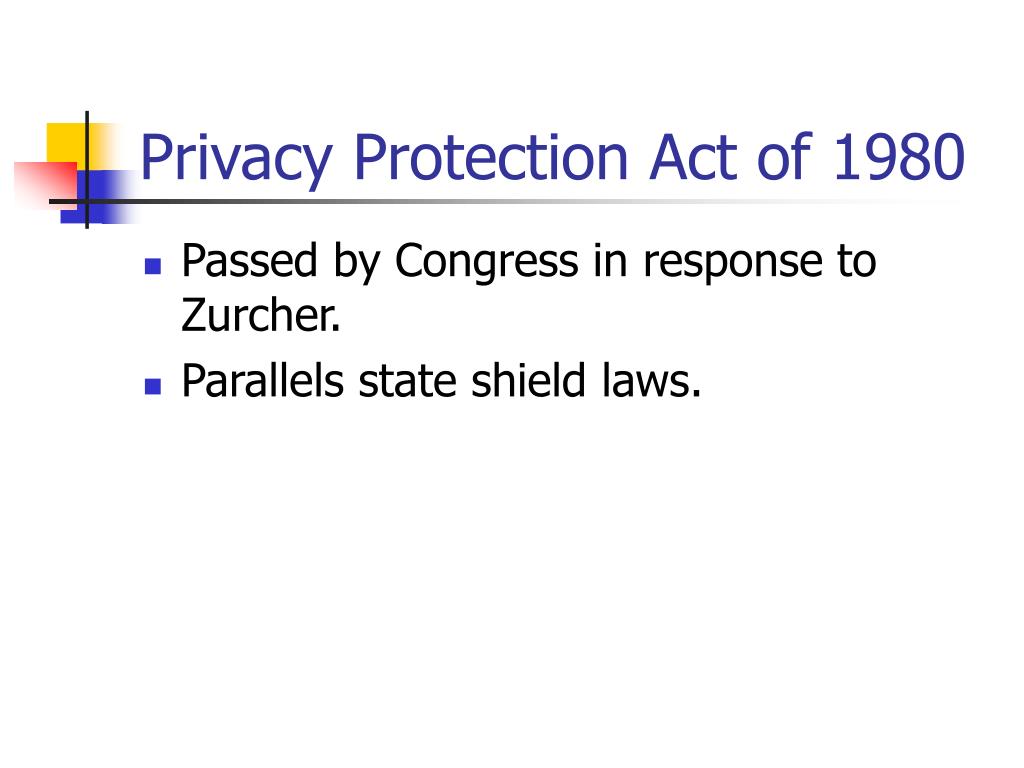 Privacy Protection Act of 1980

- Passed by Congress in response to Zurcher.
- Parallels state shield laws.